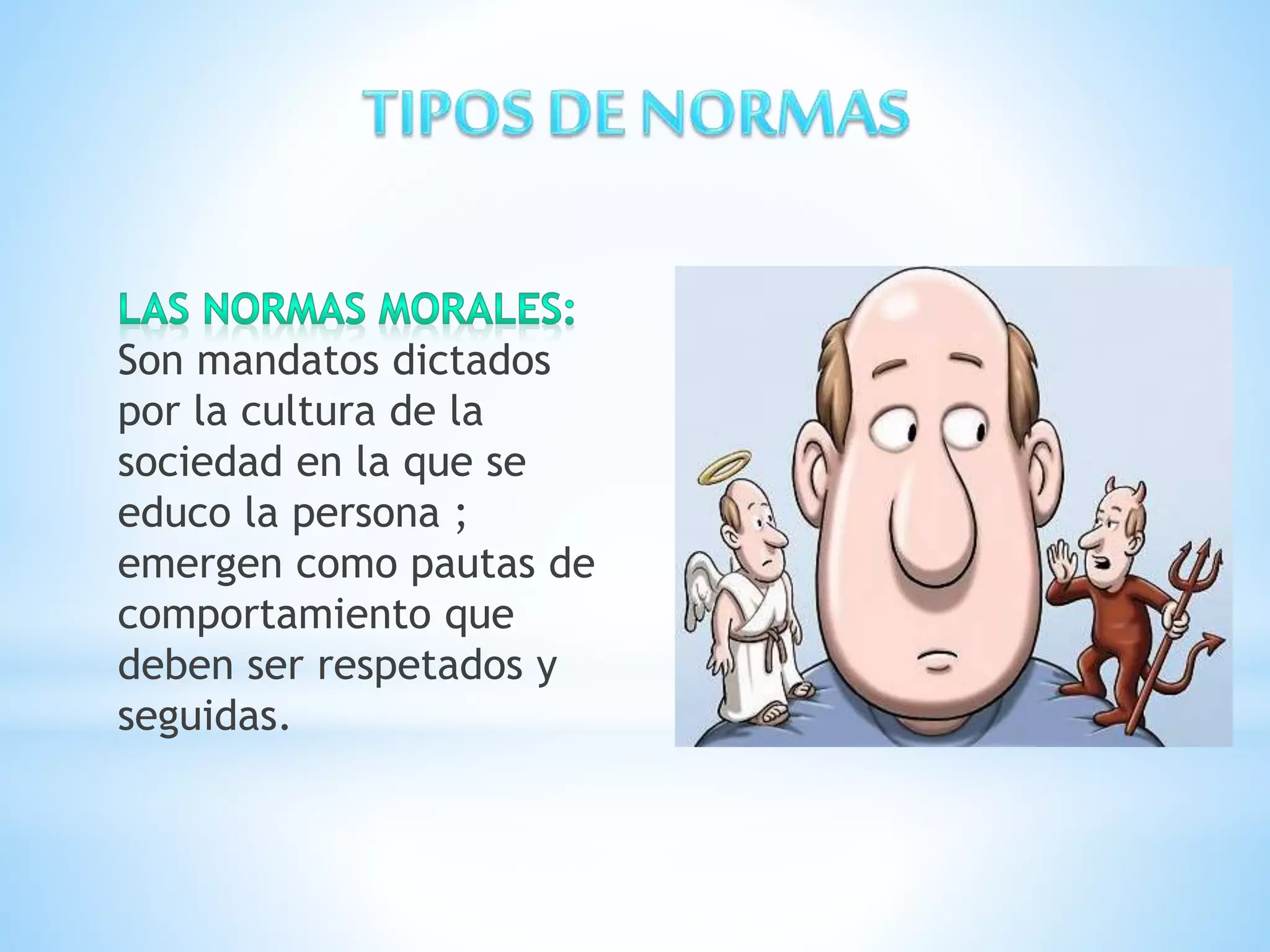 TIPOS DE NORMAS

LAS NORMAS MORALES:
Son mandatos dictados por la cultura de la sociedad en la que se educo la persona ; emergen como pautas de comportamiento que deben ser respetados y seguidas.